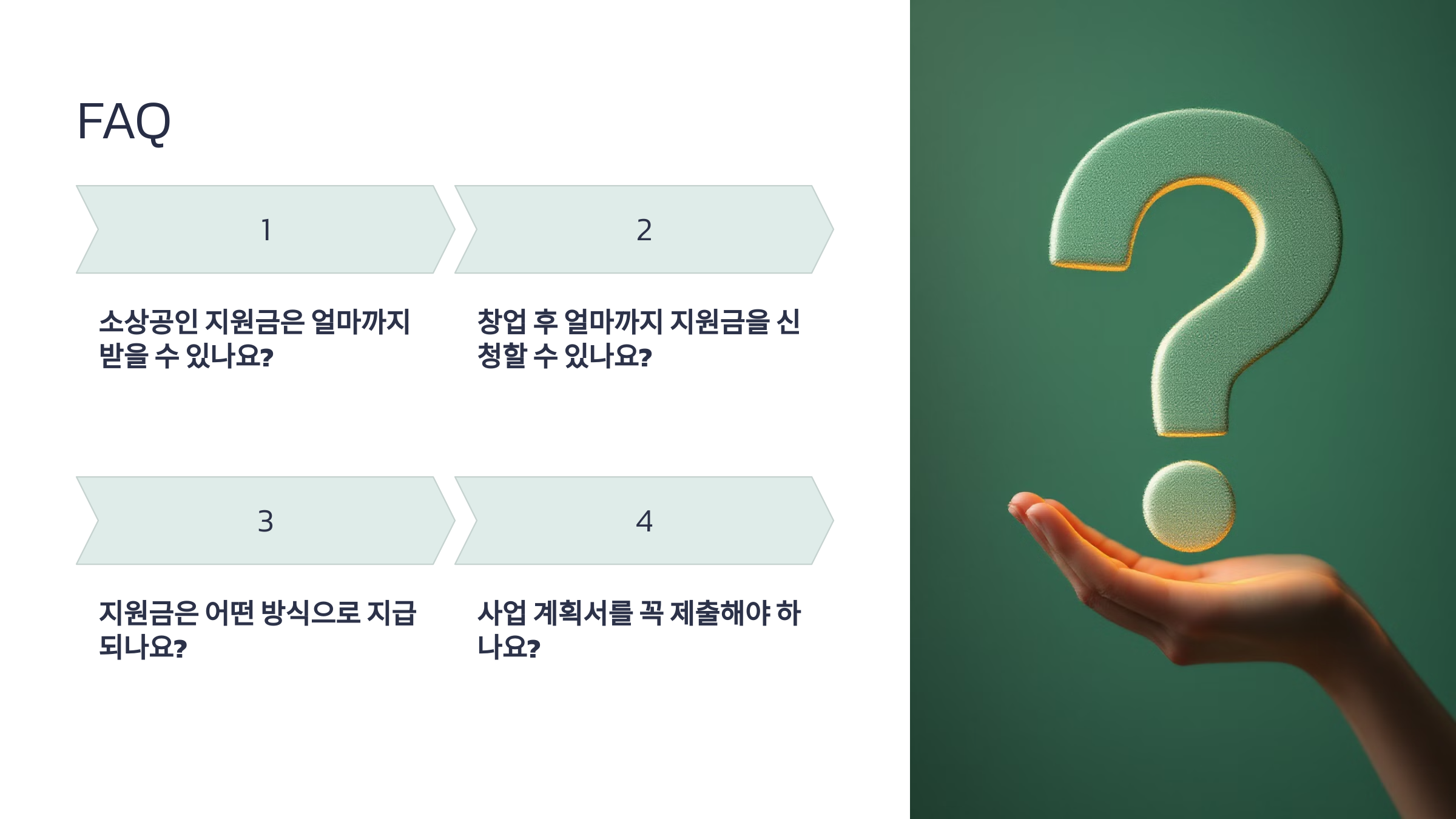 FAQ

1

소상공인 지원금은 얼마까지 받을 수 있나요?

2

창업 후 얼마까지 지원금을 신청할 수 있나요?

3

지원금은 어떤 방식으로 지급되나요?

4

사업 계획서를 꼭 제출해야 하나요?